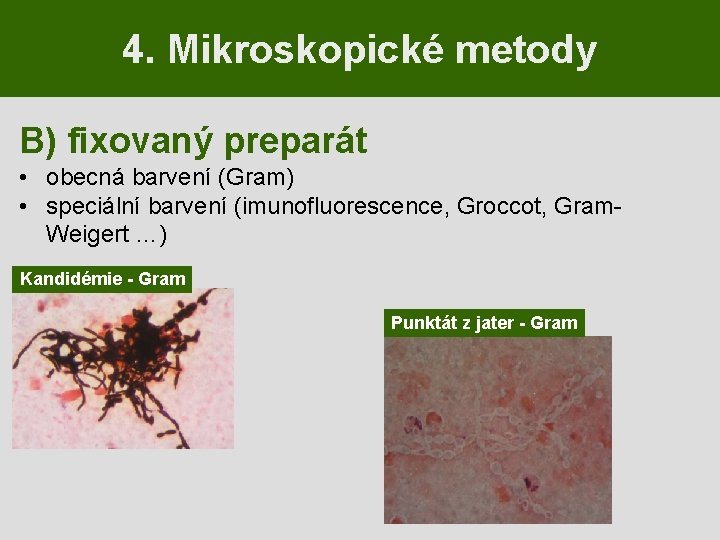 4. Mikroskopické metody

B) fixovaný preparát

• obecná barvení (Gram)
• speciální barvení (imunofluorescence, Groccot, Gram-Weigert ...)

Kandidémie - Gram

Punktát z jater - Gram